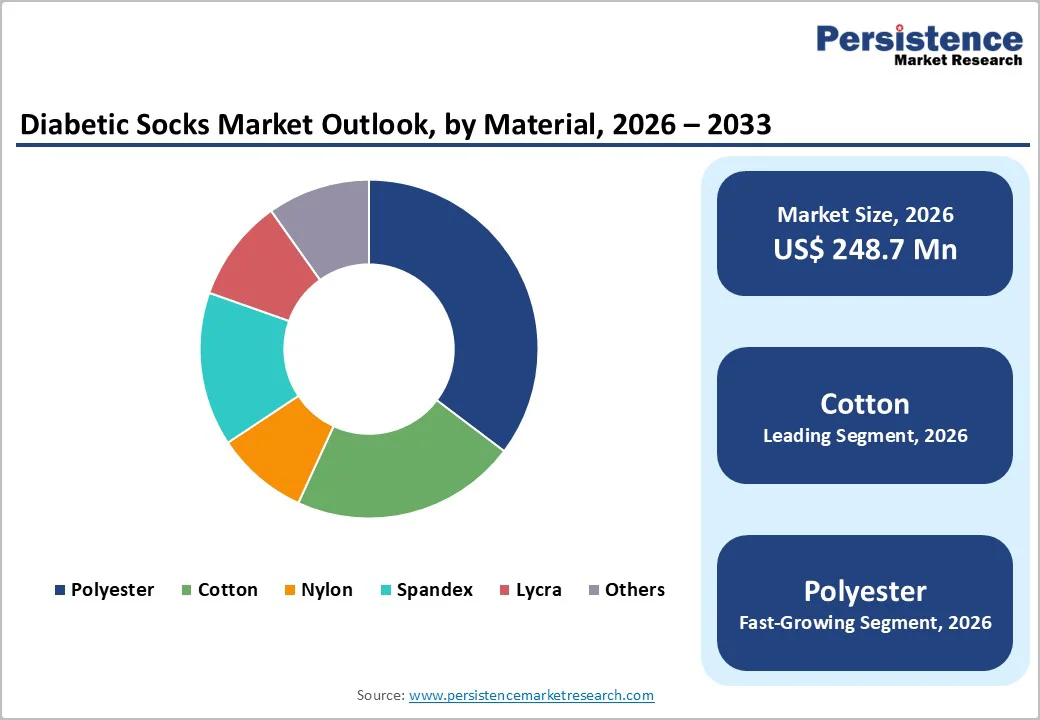 Persistence
Market Research

Diabetic Socks Market Outlook, by Material, 2026 – 2033

Polyester Cotton Nylon Spandex Lycra Others

Market Size, 2026
US$ 248.7 Mn

Cotton
Leading Segment, 2026

Polyester
Fast-Growing Segment, 2026

Source: www.persistencemarketresearch.com